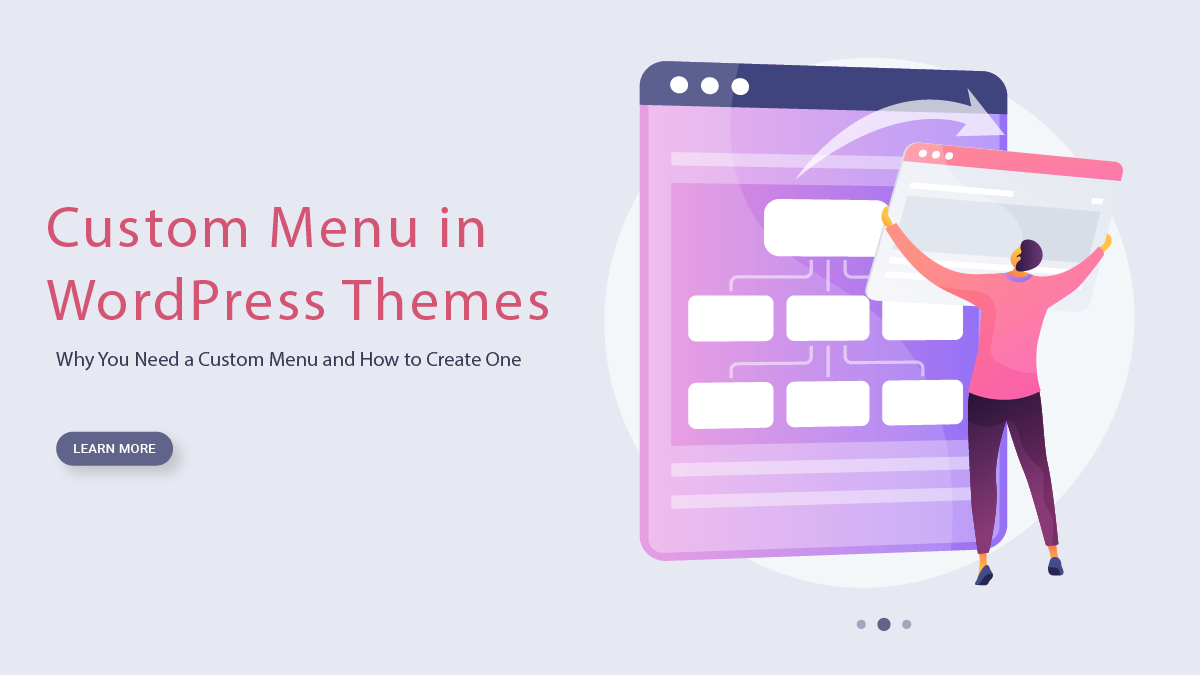 Custom Menu in WordPress Themes

Why You Need a Custom Menu and How to Create One

LEARN MORE